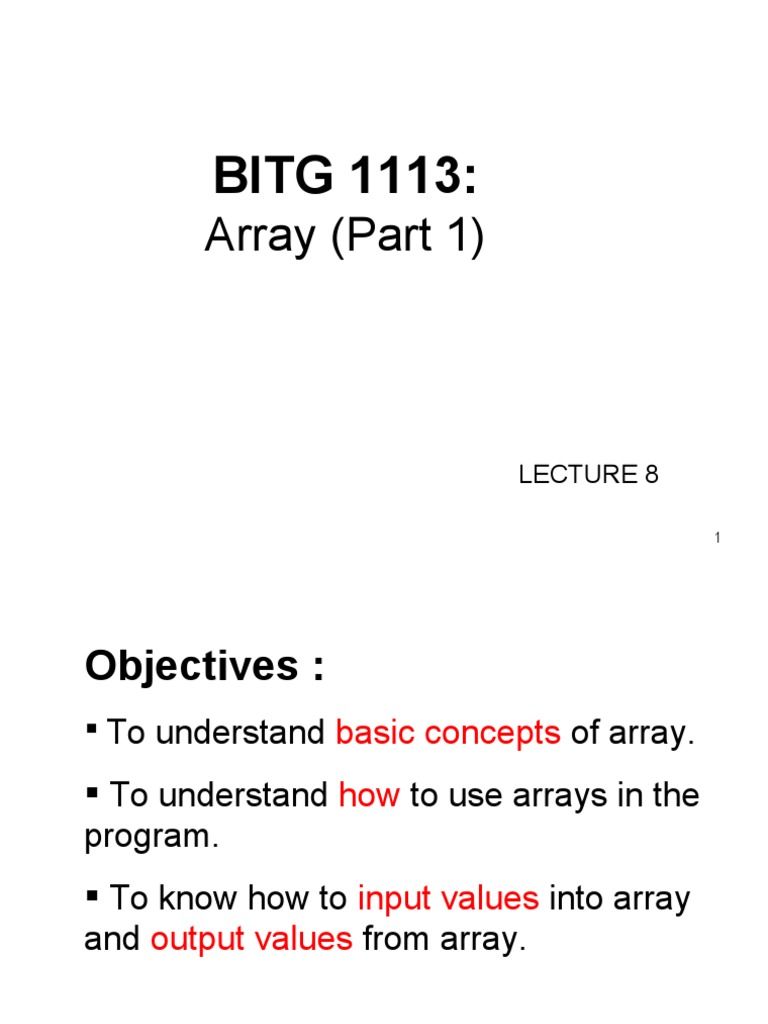 BITG 1113:
Array (Part 1)

LECTURE 8

1

Objectives :

▪ To understand basic concepts of array.

▪ To understand how to use arrays in the program.

▪ To know how to input values into array and output values from array.